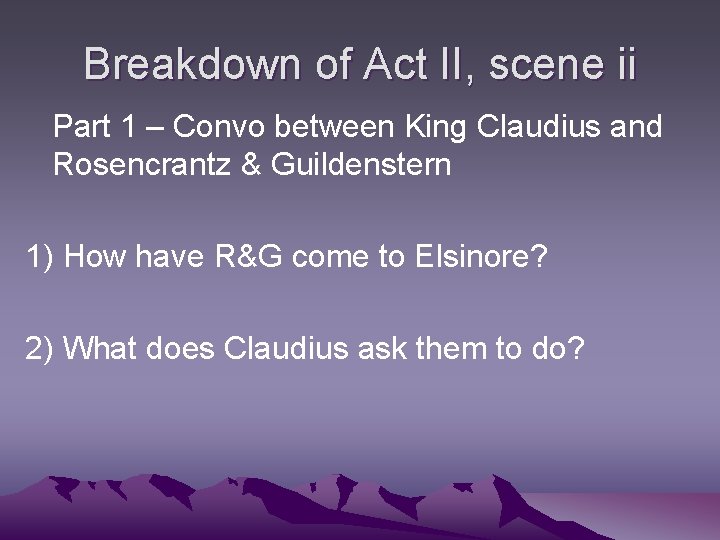 Breakdown of Act II, scene ii

Part 1 – Convo between King Claudius and Rosencrantz & Guildenstern

1) How have R&G come to Elsinore?

2) What does Claudius ask them to do?